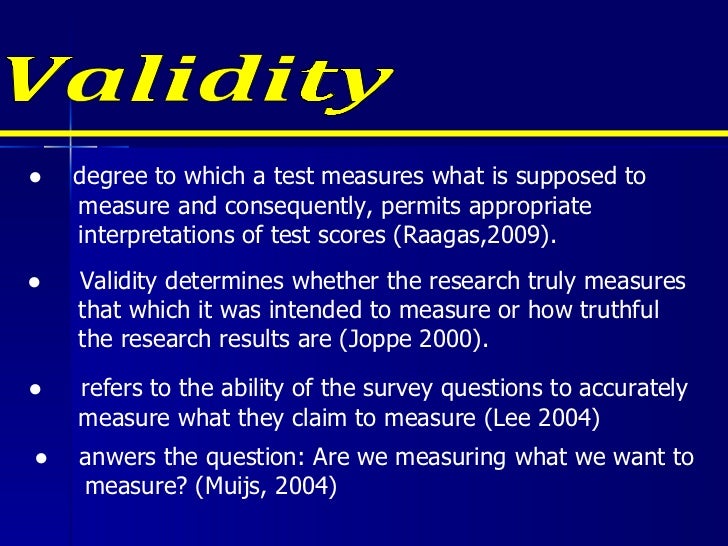 Validity

● degree to which a test measures what is supposed to measure and consequently, permits appropriate interpretations of test scores (Raagas,2009).

● Validity determines whether the research truly measures that which it was intended to measure or how truthful the research results are (Joppe 2000).

● refers to the ability of the survey questions to accurately measure what they claim to measure (Lee 2004)

● anwers the question: Are we measuring what we want to measure? (Muijs, 2004)